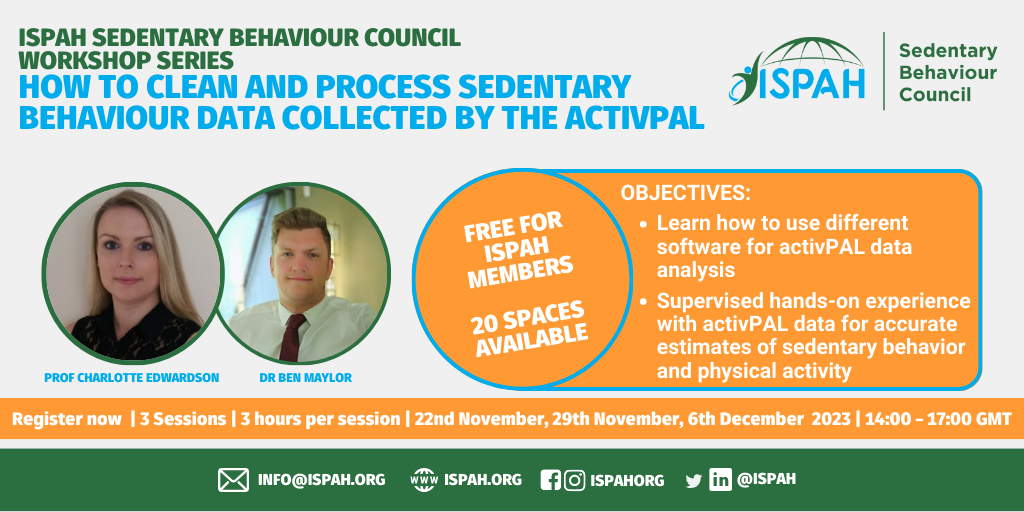 ISPAH SEDENTARY BEHAVIOUR COUNCIL WORKSHOP SERIES
HOW TO CLEAN AND PROCESS SEDENTARY BEHAVIOUR DATA COLLECTED BY THE ACTIVPAL

ISPAH

Sedentary Behaviour Council

PROF CHARLOTTE EDWARDSON

DR BEN MAYLOR

FREE FOR ISPAH MEMBERS

20 SPACES AVAILABLE

OBJECTIVES:
• Learn how to use different software for activPAL data analysis
• Supervised hands-on experience with activPAL data for accurate estimates of sedentary behavior and physical activity

Register now | 3 Sessions | 3 hours per session | 22nd November, 29th November, 6th December 2023 | 14:00 - 17:00 GMT

INFO@ISPAH.ORG WWW ISPAH.ORG ISPAHORG @ISPAH